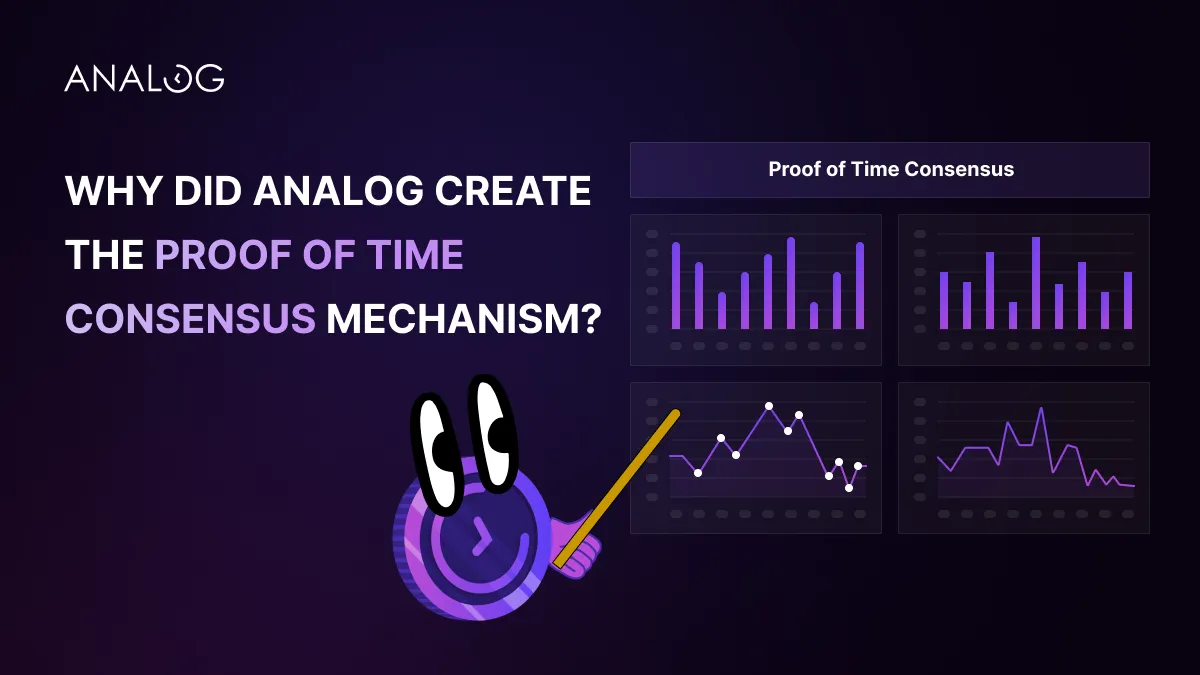 ANALOG

WHY DID ANALOG CREATE THE PROOF OF TIME CONSENSUS MECHANISM?

Proof of Time Consensus